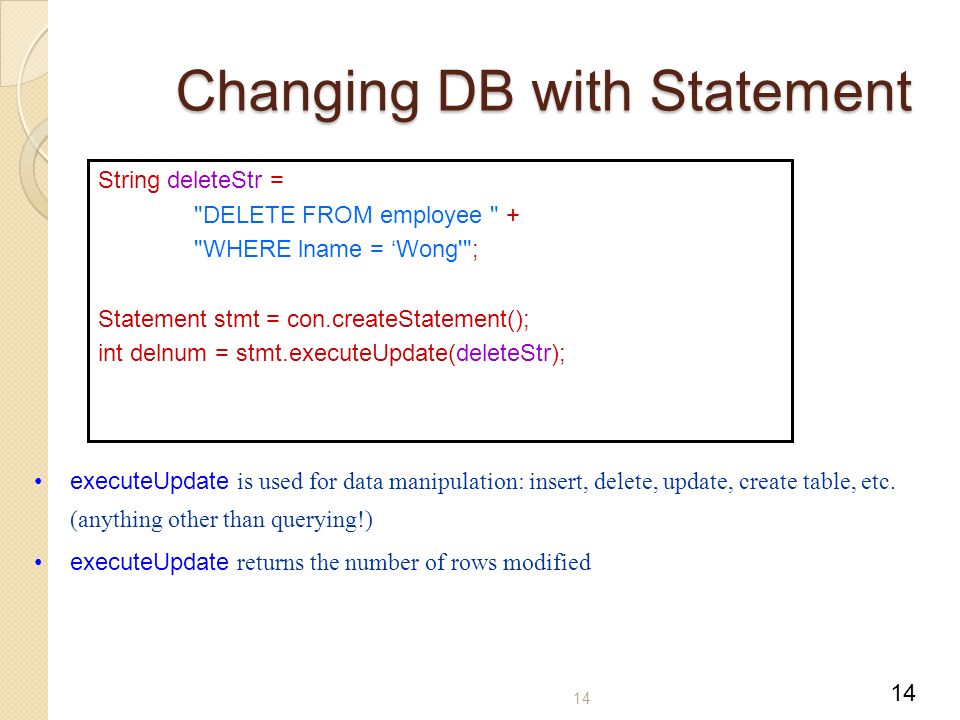 Changing DB with Statement

String deleteStr =
"DELETE FROM employee " +
"WHERE lname = ‘Wong'";

Statement stmt = con.createStatement();
int delnum = stmt.executeUpdate(deleteStr);

• executeUpdate is used for data manipulation: insert, delete, update, create table, etc. (anything other than querying!)

• executeUpdate returns the number of rows modified

14

14